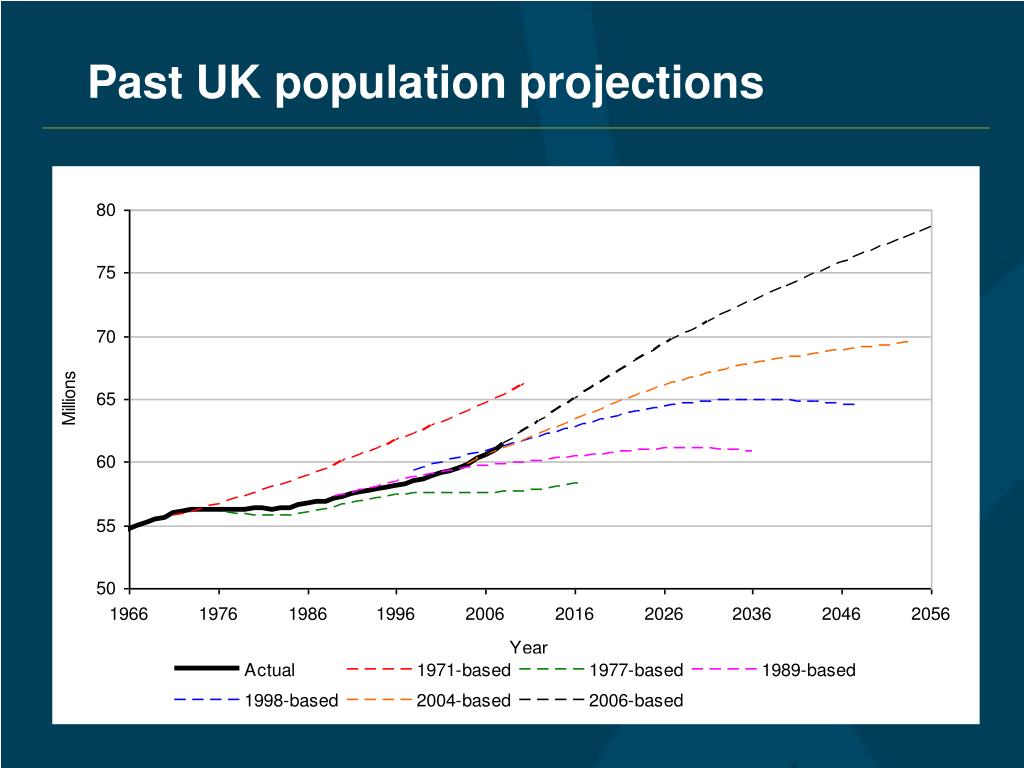 Past UK population projections

80
75
70
65
60
55
50

Millions

1966 1976 1986 1996 2006 2016 2026 2036 2046 2056

Year

Actual
1971-based
1977-based
1989-based
1998-based
2004-based
2006-based